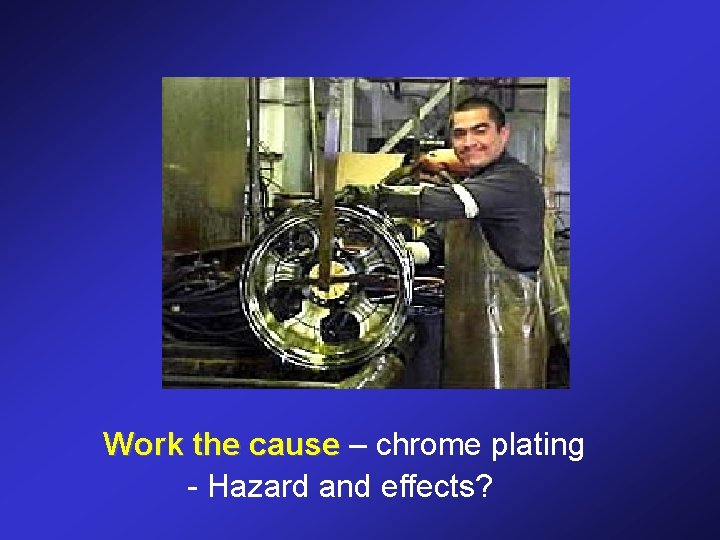 Work the cause – chrome plating
- Hazard and effects?